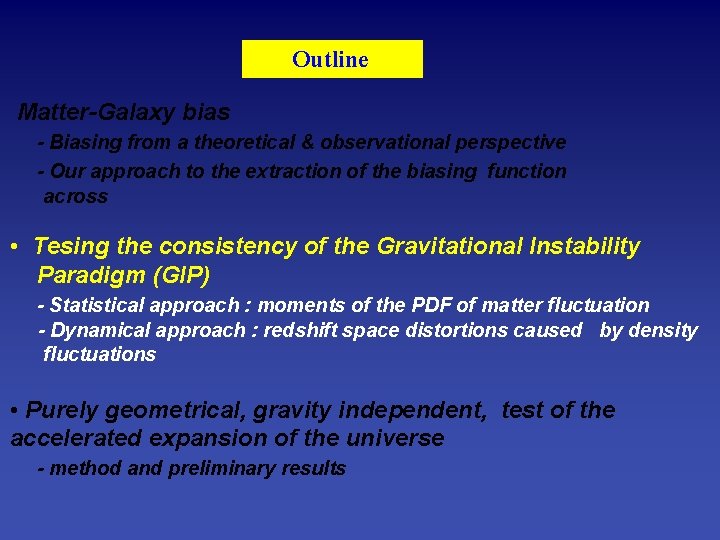 Outline

Matter-Galaxy bias

- Biasing from a theoretical & observational perspective

- Our approach to the extraction of the biasing function across

• Tesing the consistency of the Gravitational Instability Paradigm (GIP)

- Statistical approach : moments of the PDF of matter fluctuation

- Dynamical approach : redshift space distortions caused by density fluctuations

• Purely geometrical, gravity independent, test of the accelerated expansion of the universe

- method and preliminary results